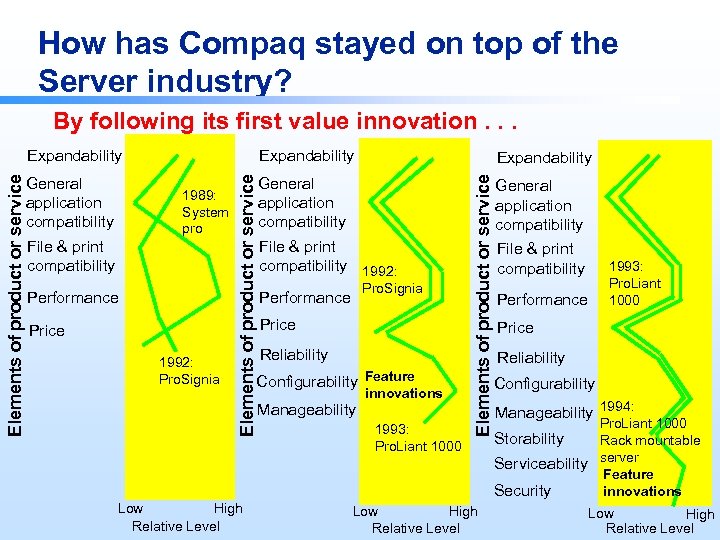 How has Compaq stayed on top of the Server industry?

By following its first value innovation . . .

Elements of product or service

Expandability
General application compatibility
File & print compatibility
Performance
Price

1989: System pro

1992: ProSignia

Low High
Relative Level

Elements of product or service

Expandability
General application compatibility
File & print compatibility
Performance
Price
Reliability
Configurability
Manageability

1992: ProSignia

Feature innovations

1993: ProLiant 1000

Low High
Relative Level

Elements of product or service

Expandability
General application compatibility
File & print compatibility
Performance
Price
Reliability
Configurability
Manageability
Storability
Serviceability
Security

1993: ProLiant 1000

1994: ProLiant 1000 Rack mountable server

Feature innovations

Low High
Relative Level